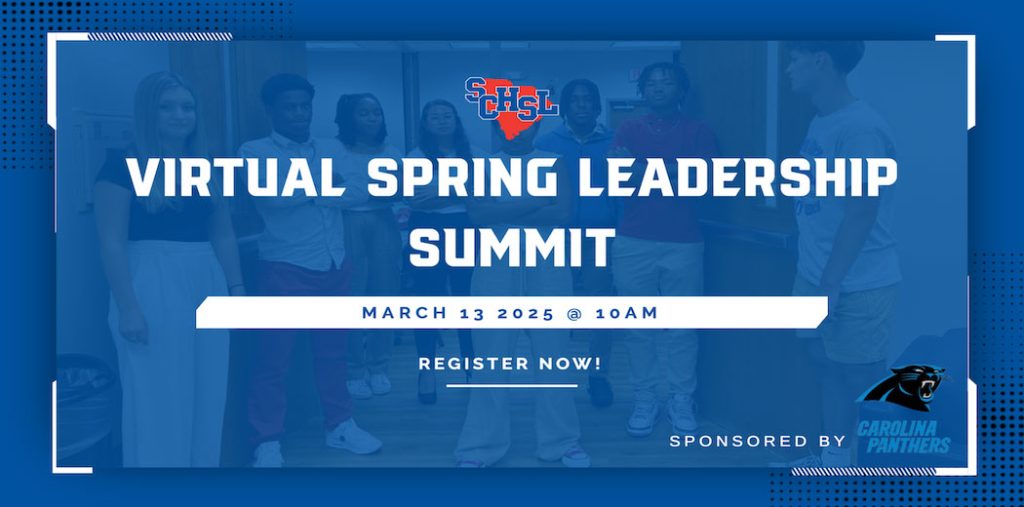 SCHSL

VIRTUAL SPRING LEADERSHIP SUMMIT

MARCH 13 2025 @ 10AM

REGISTER NOW!

SPONSORED BY CAROLINA PANTHERS